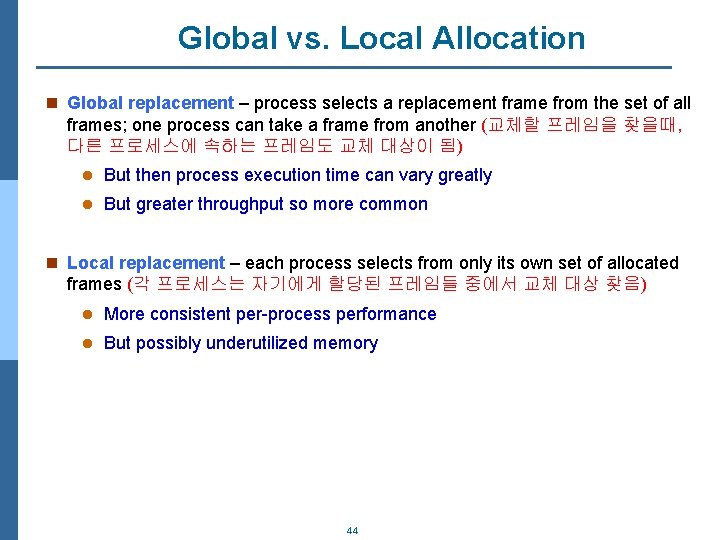 Global vs. Local Allocation

Global replacement – process selects a replacement frame from the set of all frames; one process can take a frame from another (교체할 프레임을 찾을때, 다른 프로세스에 속하는 프레임도 교체 대상이 됨)

But then process execution time can vary greatly

But greater throughput so more common

Local replacement – each process selects from only its own set of allocated frames (각 프로세스는 자기에게 할당된 프레임들 중에서 교체 대상 찾음)

More consistent per-process performance

But possibly underutilized memory

44